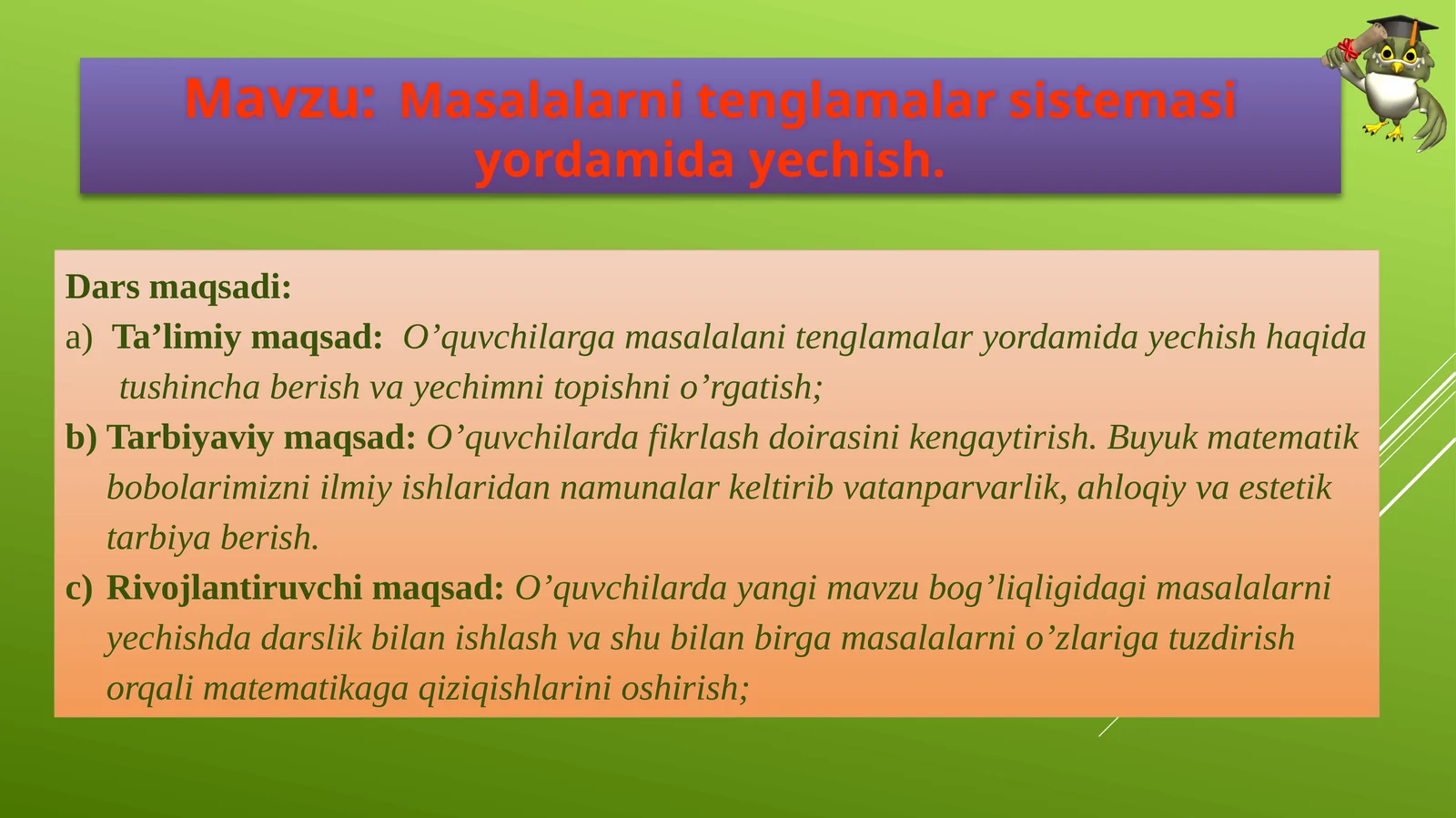 Mavzu: Masalalarni tenglamalar sistemasi yordamida yechish.

Dars maqsadi:
a) Ta’limiy maqsad: O’quvchilarga masalalani tenglamalar yordamida yechish haqida tushincha berish va yechimni topishni o’rgatish;
b) Tarbiyaviy maqsad: O’quvchilarda fikrlash doirasini kengaytirish. Buyuk matematik bobolarimizni ilmiy ishlaridan namunalar keltirib vatanparvarlik, ahloqiy va estetik tarbiya berish.
c) Rivojlantiruvchi maqsad: O’quvchilarda yangi mavzu bog’liqligidagi masalalarni yechishda darslik bilan ishlash va shu bilan birga masalalarni o’zlariga tuzdirish orqali matematikaga qiziqishlarini oshirish;